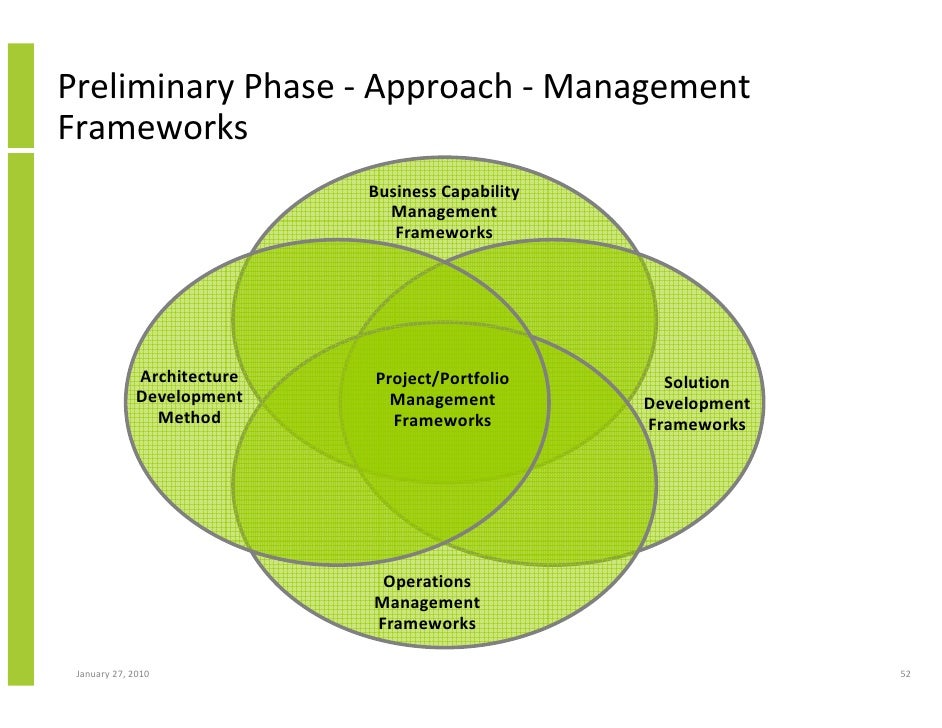 Preliminary Phase - Approach - Management Frameworks

Business Capability Management Frameworks

Architecture Development Method

Project/Portfolio Management Frameworks

Solution Development Frameworks

Operations Management Frameworks

January 27, 2010

52